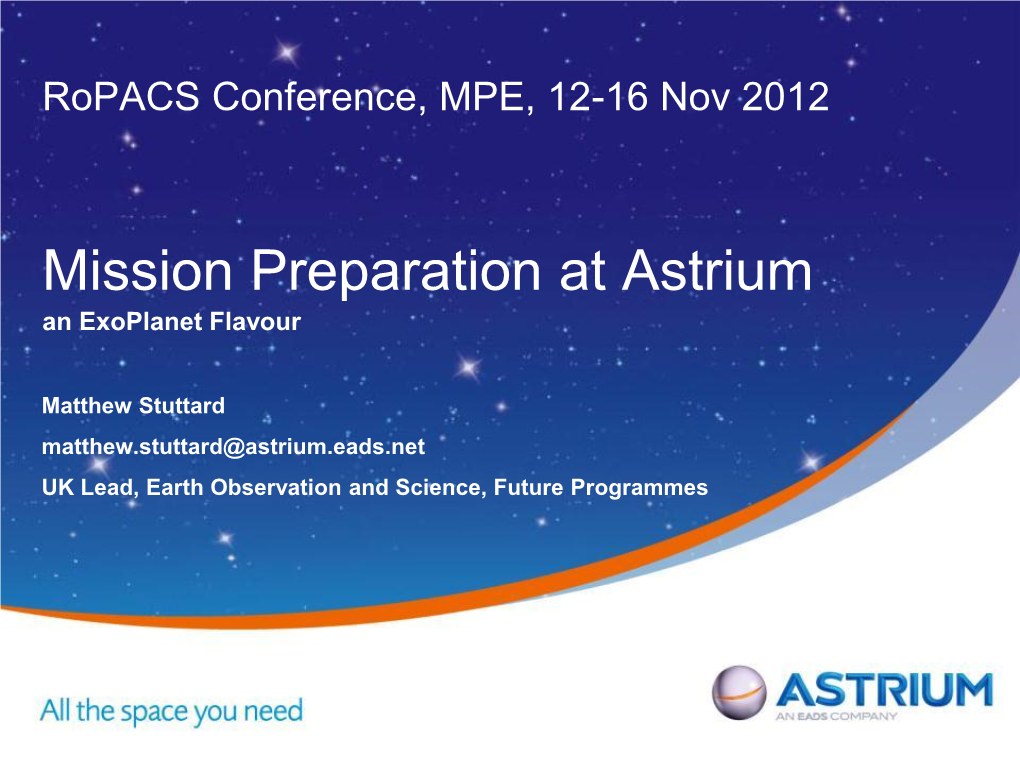 RoPACS Conference, MPE, 12-16 Nov 2012

Mission Preparation at Astrium
an ExoPlanet Flavour

Matthew Stuttard
matthew.stuttard@astrium.eads.net
UK Lead, Earth Observation and Science, Future Programmes

All the space you need

ASTRIUM
AN EADS COMPANY